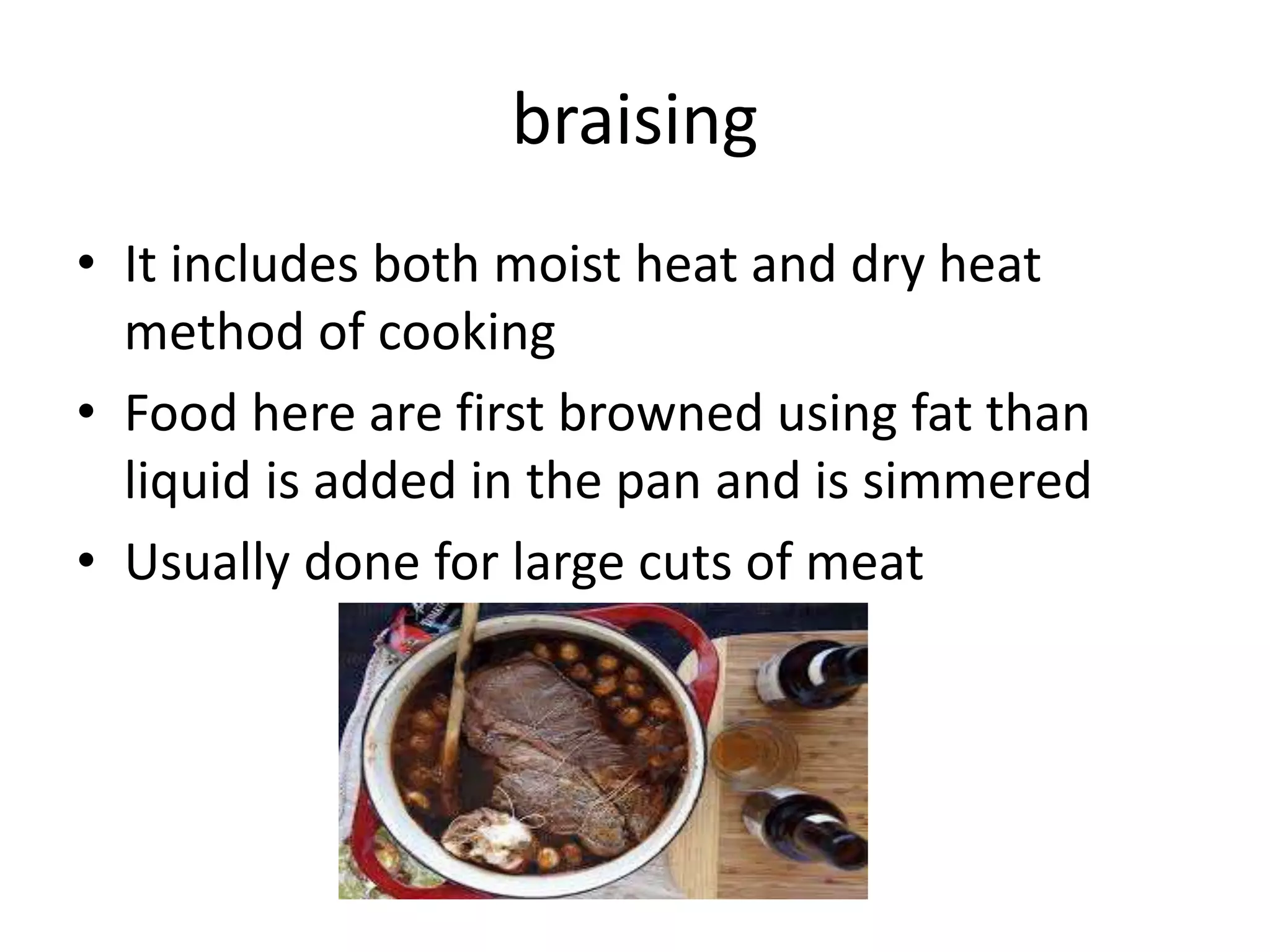 braising

• It includes both moist heat and dry heat method of cooking
• Food here are first browned using fat than liquid is added in the pan and is simmered
• Usually done for large cuts of meat